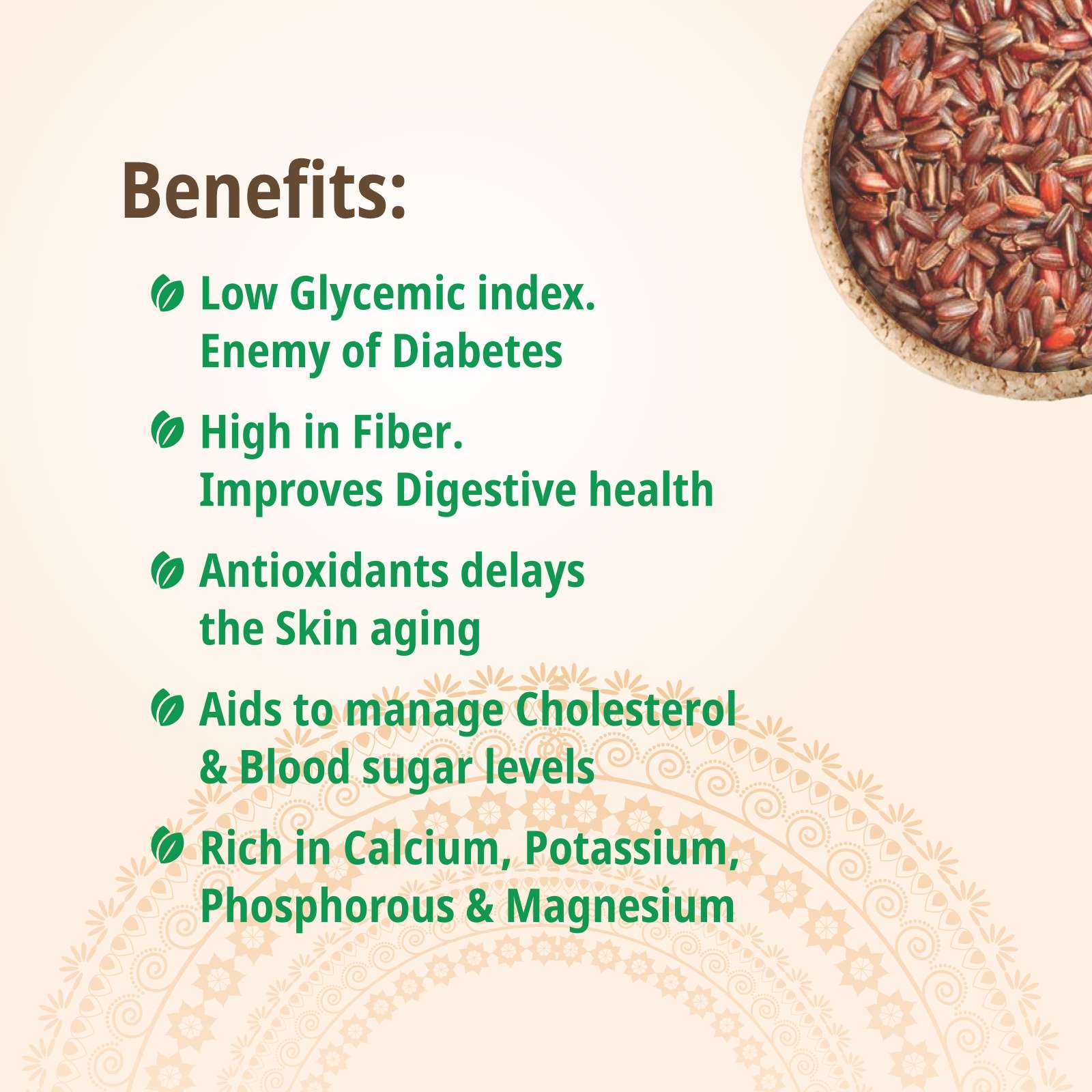 Benefits:

Low Glycemic index. Enemy of Diabetes

High in Fiber. Improves Digestive health

Antioxidants delays the Skin aging

Aids to manage Cholesterol & Blood sugar levels

Rich in Calcium, Potassium, Phosphorous & Magnesium